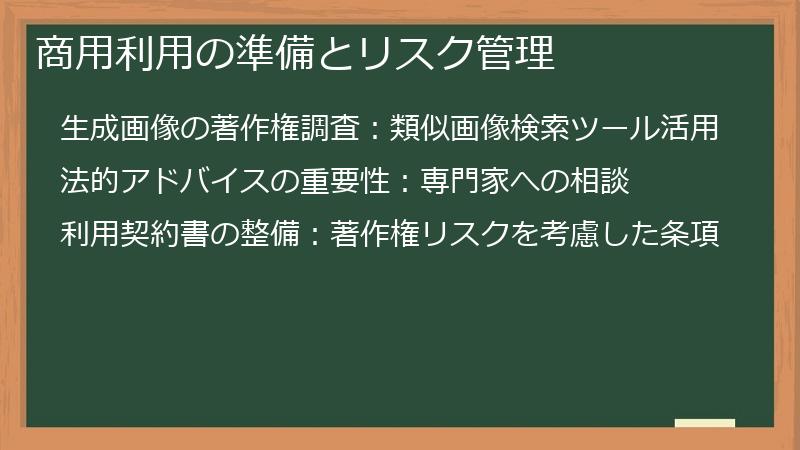 商用利用の準備とリスク管理

生成画像の著作権調査：類似画像検索ツール活用

法的アドバイスの重要性：専門家への相談

利用契約書の整備：著作権リスクを考慮した条項